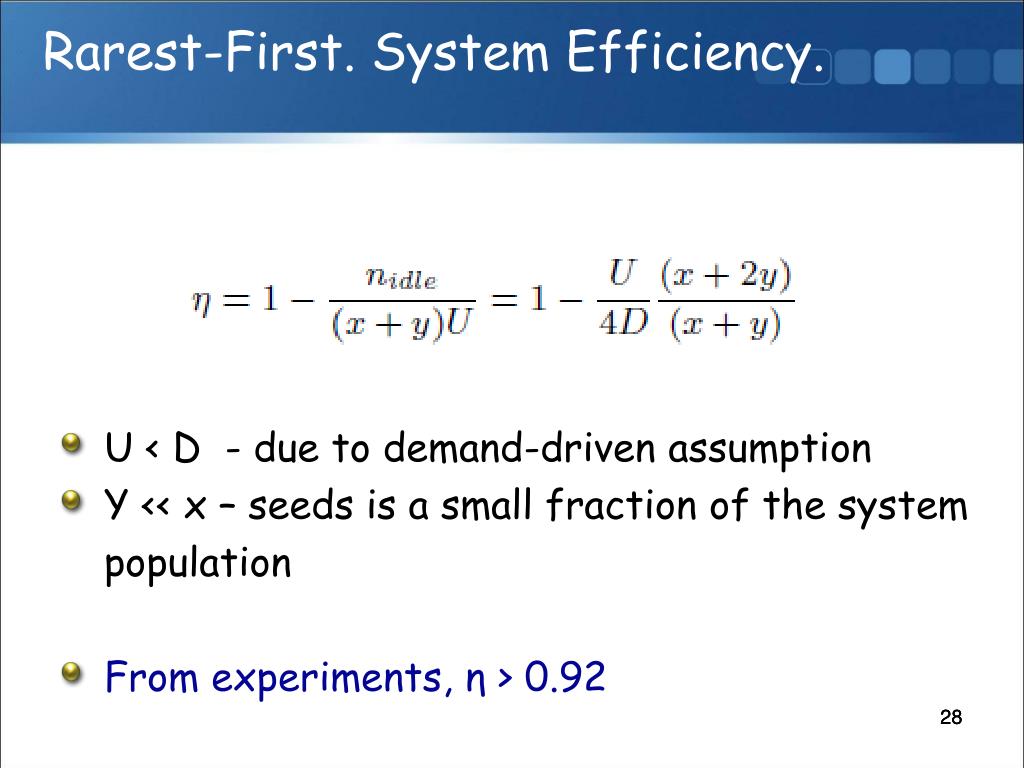 Rarest-First. System Efficiency.

$\eta = 1 - \frac{n_{idle}}{(x+y)U} = 1 - \frac{U}{4D}\frac{(x+2y)}{(x+y)}$

U < D - due to demand-driven assumption
Y << x – seeds is a small fraction of the system population

From experiments, η > 0.92

28